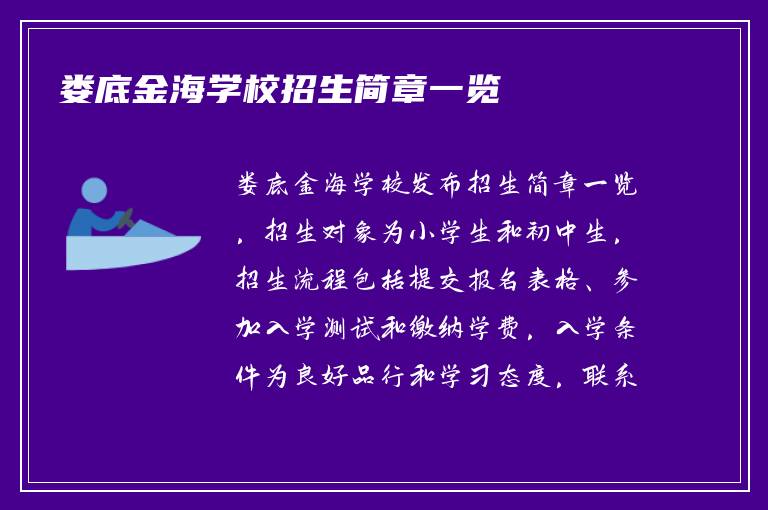 娄底金海学校招生简章一览

娄底金海学校发布招生简章一览，招生对象为小学生和初中生，招生流程包括提交报名表格、参加入学测试和缴纳学费，入学条件为良好品行和学习态度，联系